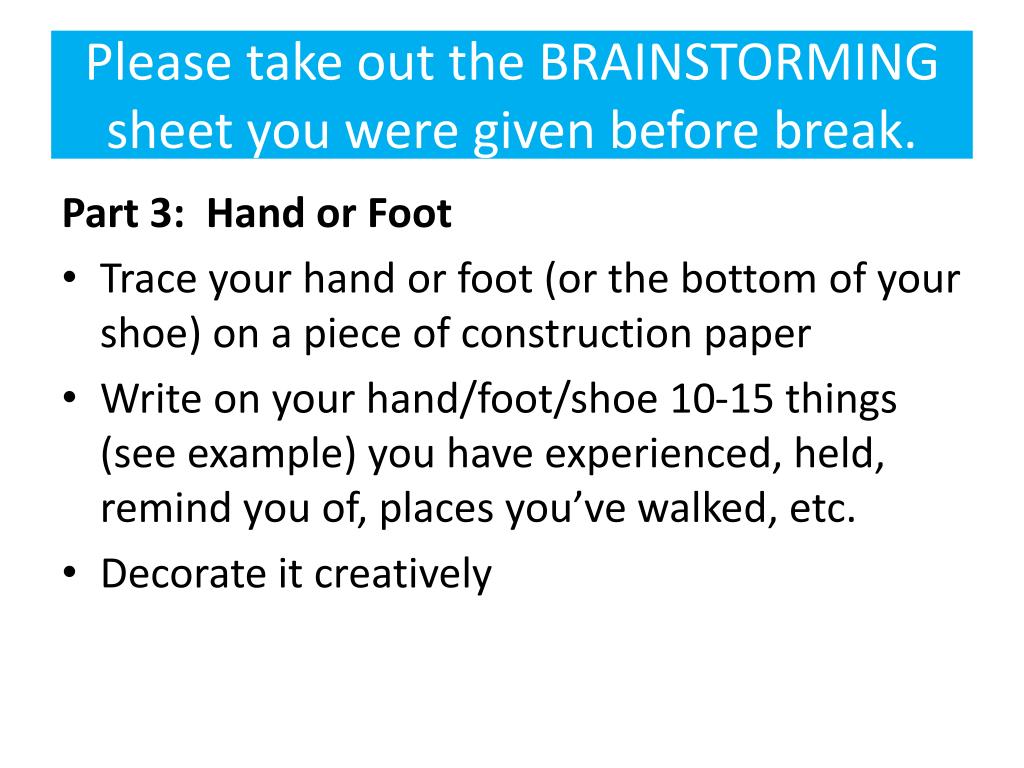 Please take out the BRAINSTORMING sheet you were given before break.

Part 3: Hand or Foot

• Trace your hand or foot (or the bottom of your shoe) on a piece of construction paper
• Write on your hand/foot/shoe 10-15 things (see example) you have experienced, held, remind you of, places you've walked, etc.
• Decorate it creatively